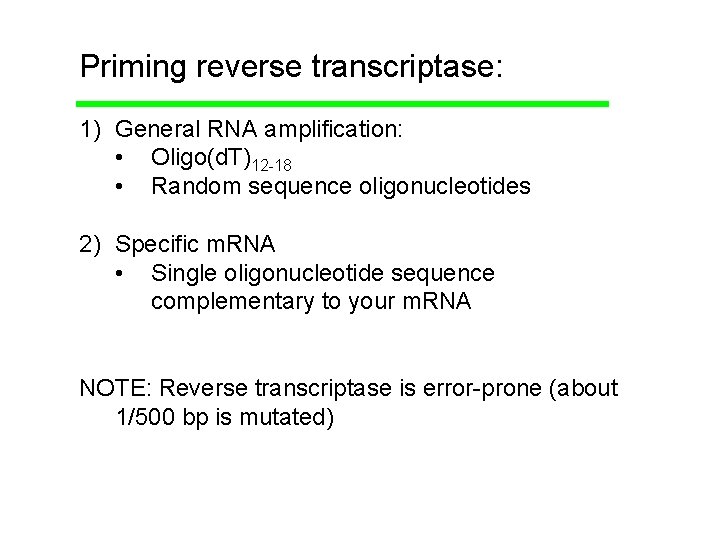 Priming reverse transcriptase:

1) General RNA amplification:
• Oligo(dT)$_{12-18}$
• Random sequence oligonucleotides

2) Specific mRNA
• Single oligonucleotide sequence complementary to your mRNA

NOTE: Reverse transcriptase is error-prone (about 1/500 bp is mutated)